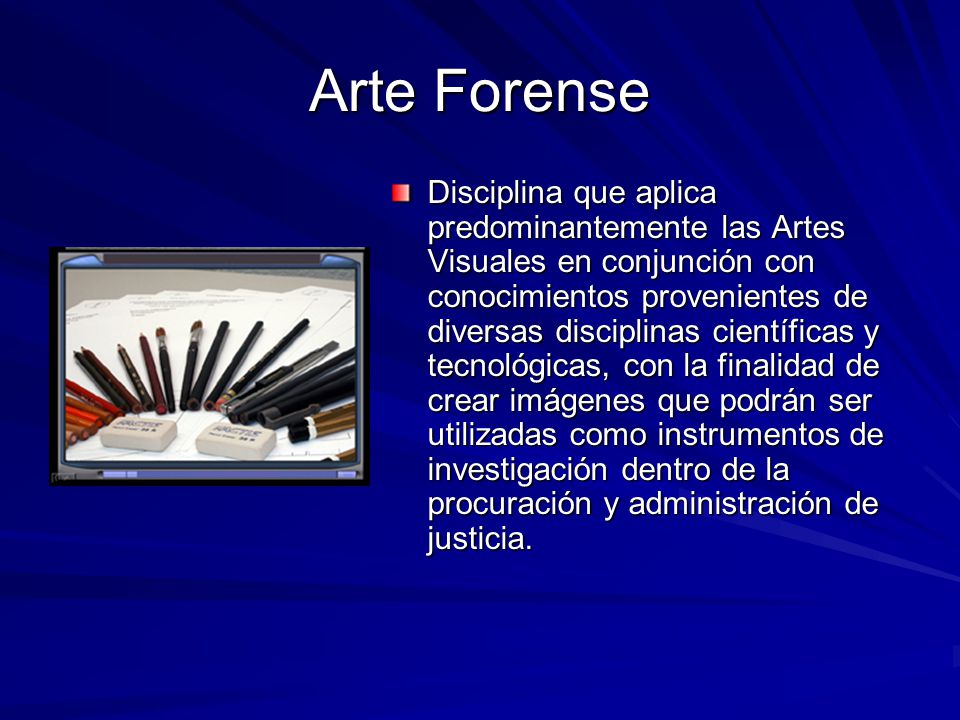 Arte Forense

Disciplina que aplica predominantemente las Artes Visuales en conjunción con conocimientos provenientes de diversas disciplinas científicas y tecnológicas, con la finalidad de crear imágenes que podrán ser utilizadas como instrumentos de investigación dentro de la procuración y administración de justicia.